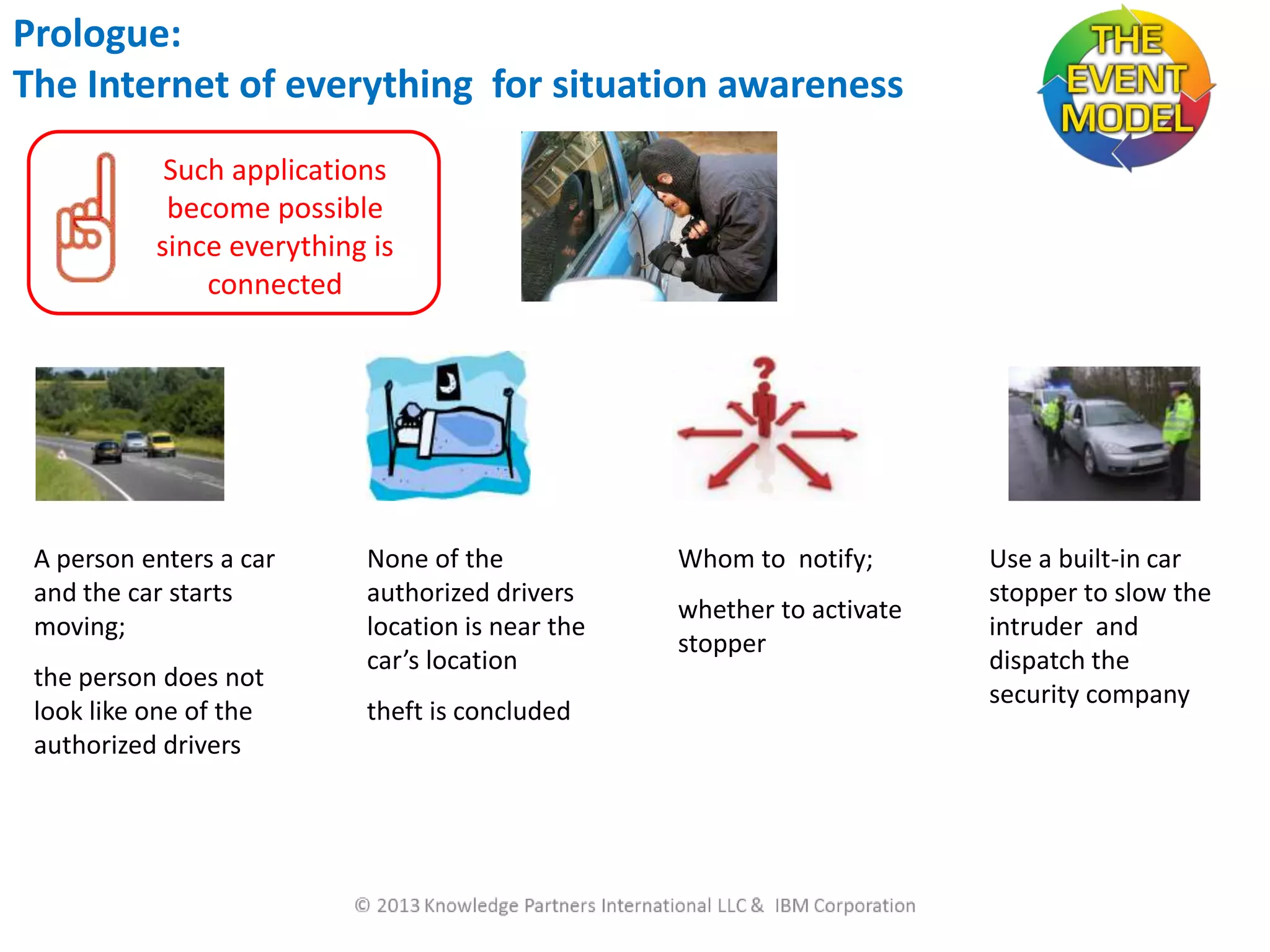 Prologue:
The Internet of everything for situation awareness

THE EVENT MODEL

Such applications become possible since everything is connected

A person enters a car and the car starts moving;

the person does not look like one of the authorized drivers

None of the authorized drivers location is near the car's location

theft is concluded

Whom to notify;

whether to activate stopper

Use a built-in car stopper to slow the intruder and dispatch the security company

© 2013 Knowledge Partners International LLC & IBM Corporation